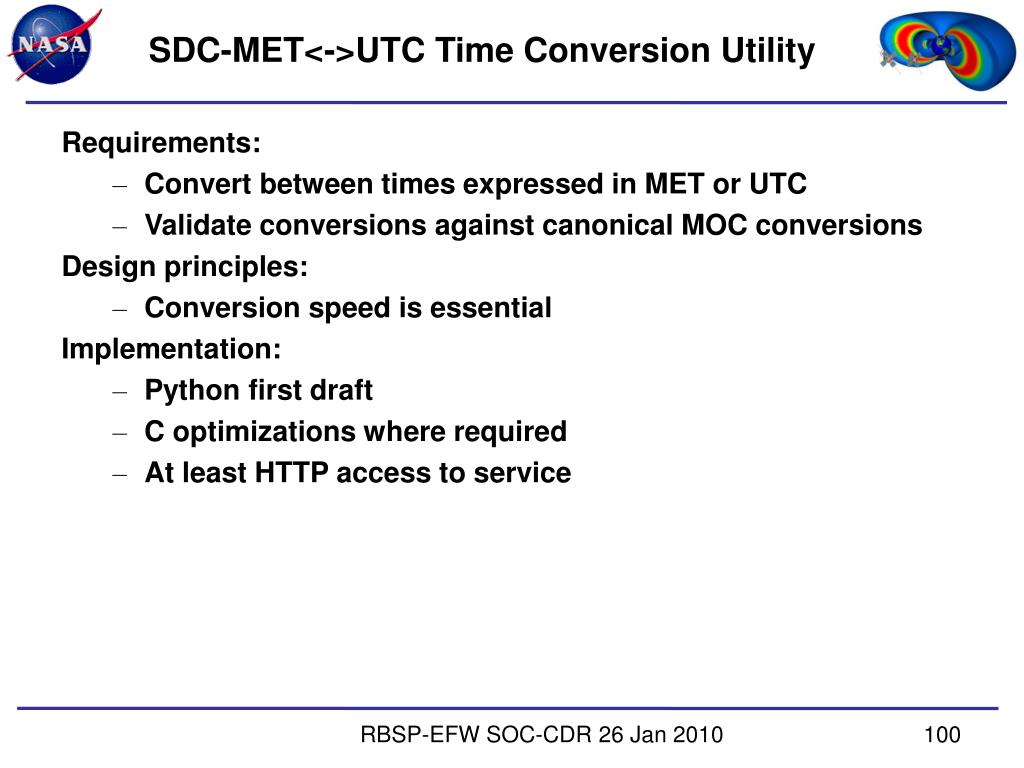 NASA

SDC-MET<->UTC Time Conversion Utility

Requirements:
– Convert between times expressed in MET or UTC
– Validate conversions against canonical MOC conversions

Design principles:
– Conversion speed is essential

Implementation:
– Python first draft
– C optimizations where required
– At least HTTP access to service

RBSP-EFW SOC-CDR 26 Jan 2010

100